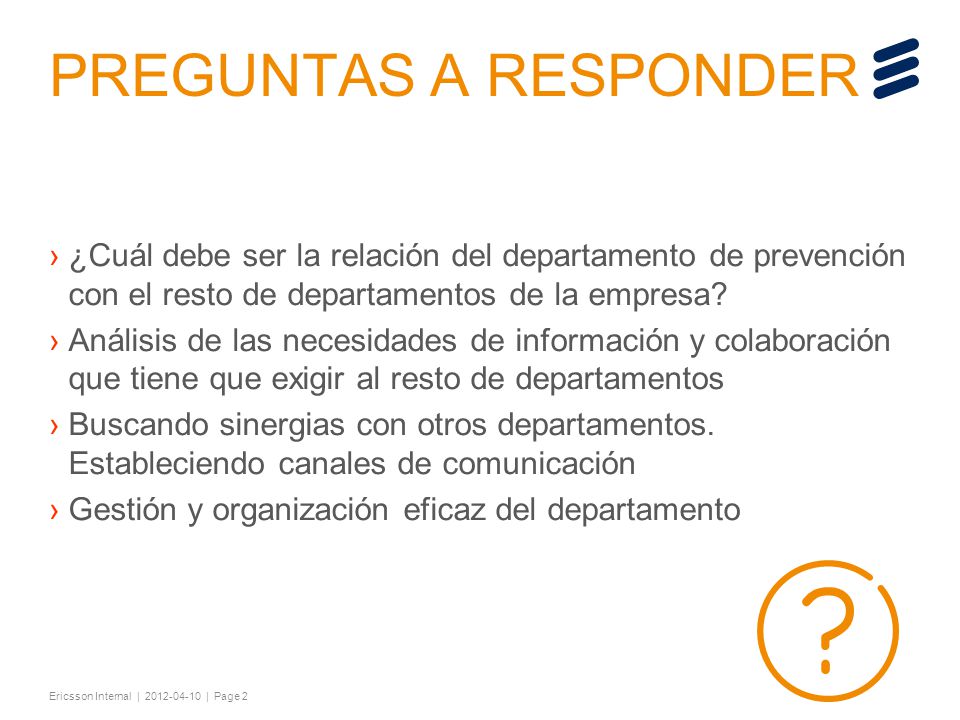 PREGUNTAS A RESPONDER

› ¿Cuál debe ser la relación del departamento de prevención con el resto de departamentos de la empresa?
› Análisis de las necesidades de información y colaboración que tiene que exigir al resto de departamentos
› Buscando sinergias con otros departamentos. Estableciendo canales de comunicación
› Gestión y organización eficaz del departamento

?

Ericsson Internal | 2012-04-10 | Page 2